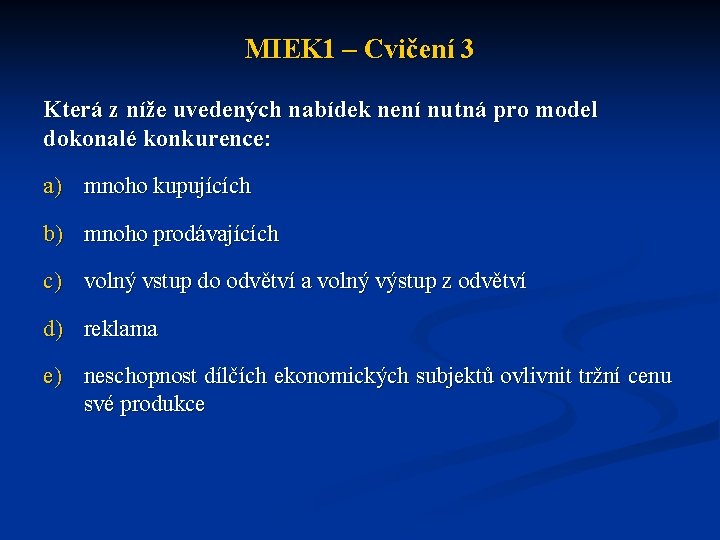 MIEK1 – Cvičení 3

Která z níže uvedených nabídek není nutná pro model dokonalé konkurence:

a) mnoho kupujících

b) mnoho prodávajících

c) volný vstup do odvětví a volný výstup z odvětví

d) reklama

e) neschopnost dílčích ekonomických subjektů ovlivnit tržní cenu své produkce